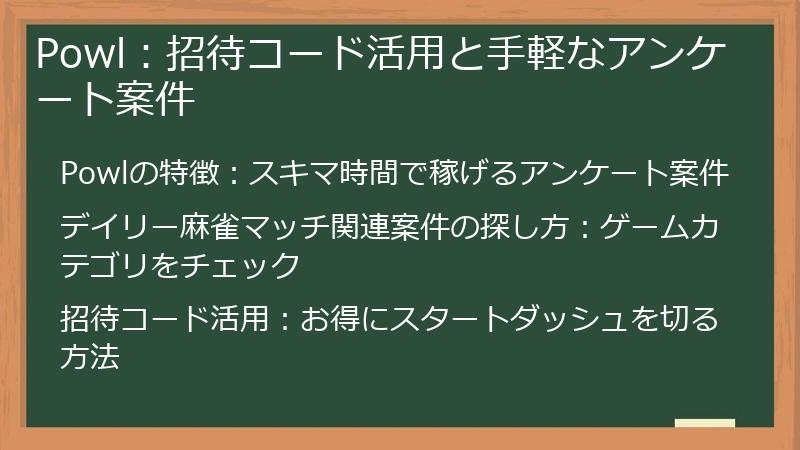 Powl：招待コード活用と手軽なアンケート案件

Powlの特徴：スキマ時間で稼げるアンケート案件

デイリー麻雀マッチ関連案件の探し方：ゲームカテゴリをチェック

招待コード活用：お得にスタートダッシュを切る方法